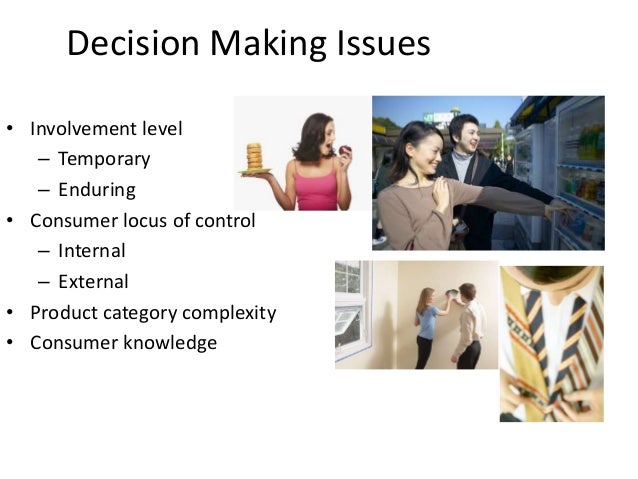 Decision Making Issues

• Involvement level
 – Temporary
 – Enduring
• Consumer locus of control
 – Internal
 – External
• Product category complexity
• Consumer knowledge